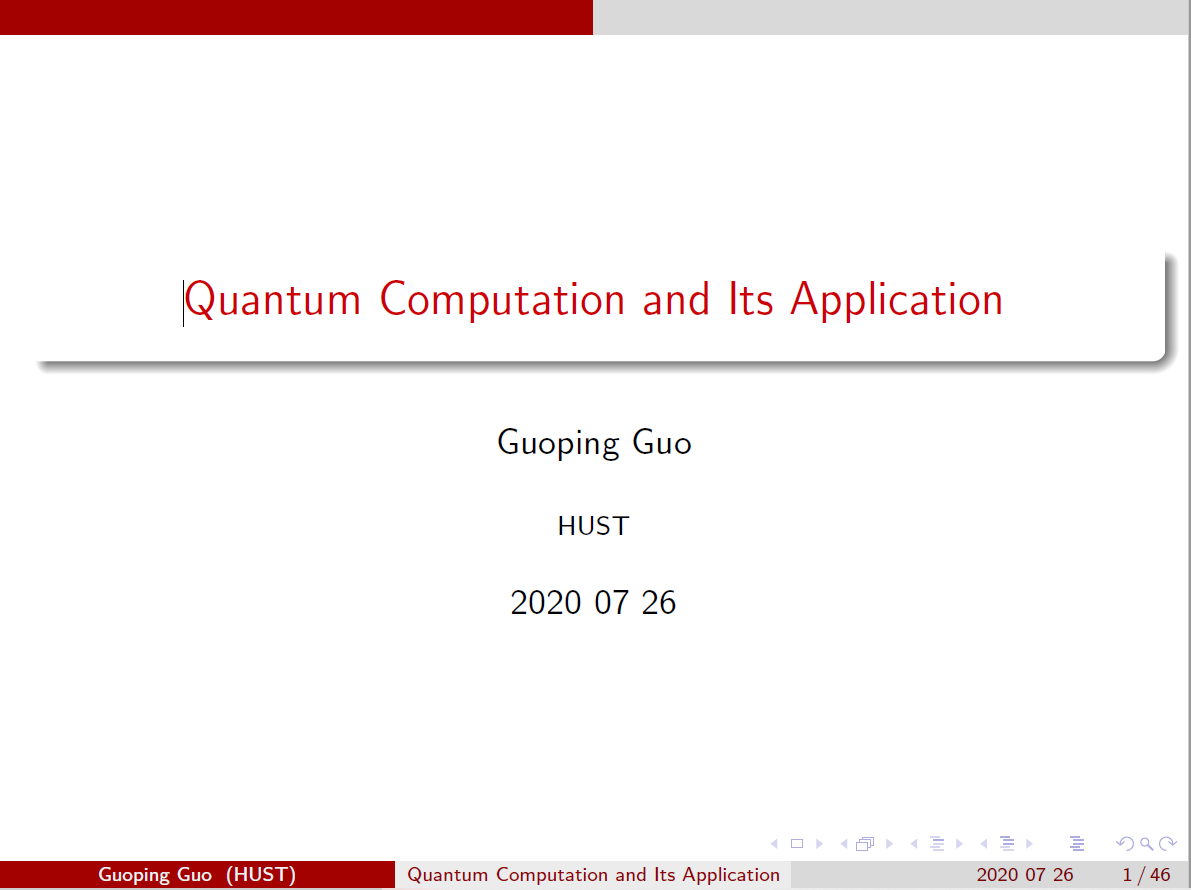 Quantum Computation and Its Application

Guoping Guo

HUST

2020 07 26

Guoping Guo (HUST) Quantum Computation and Its Application 2020 07 26 1 / 46